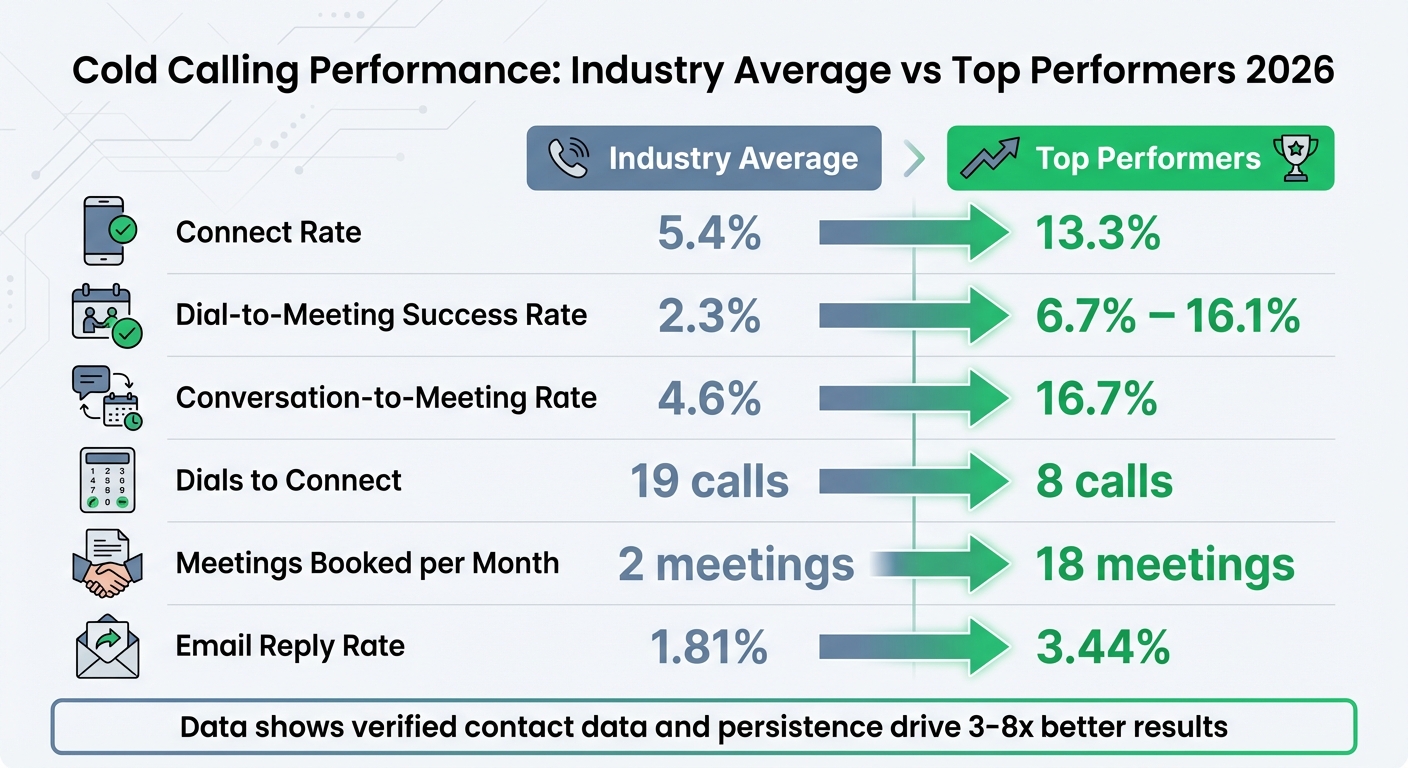 Cold Calling Performance: Industry Average vs Top Performers 2026

| | Industry Average | Top Performers |
|---|---|---|
| Connect Rate | 5.4% | 13.3% |
| Dial-to-Meeting Success Rate | 2.3% | 6.7% – 16.1% |
| Conversation-to-Meeting Rate | 4.6% | 16.7% |
| Dials to Connect | 19 calls | 8 calls |
| Meetings Booked per Month | 2 meetings | 18 meetings |
| Email Reply Rate | 1.81% | 3.44% |

Data shows verified contact data and persistence drive 3-8x better results